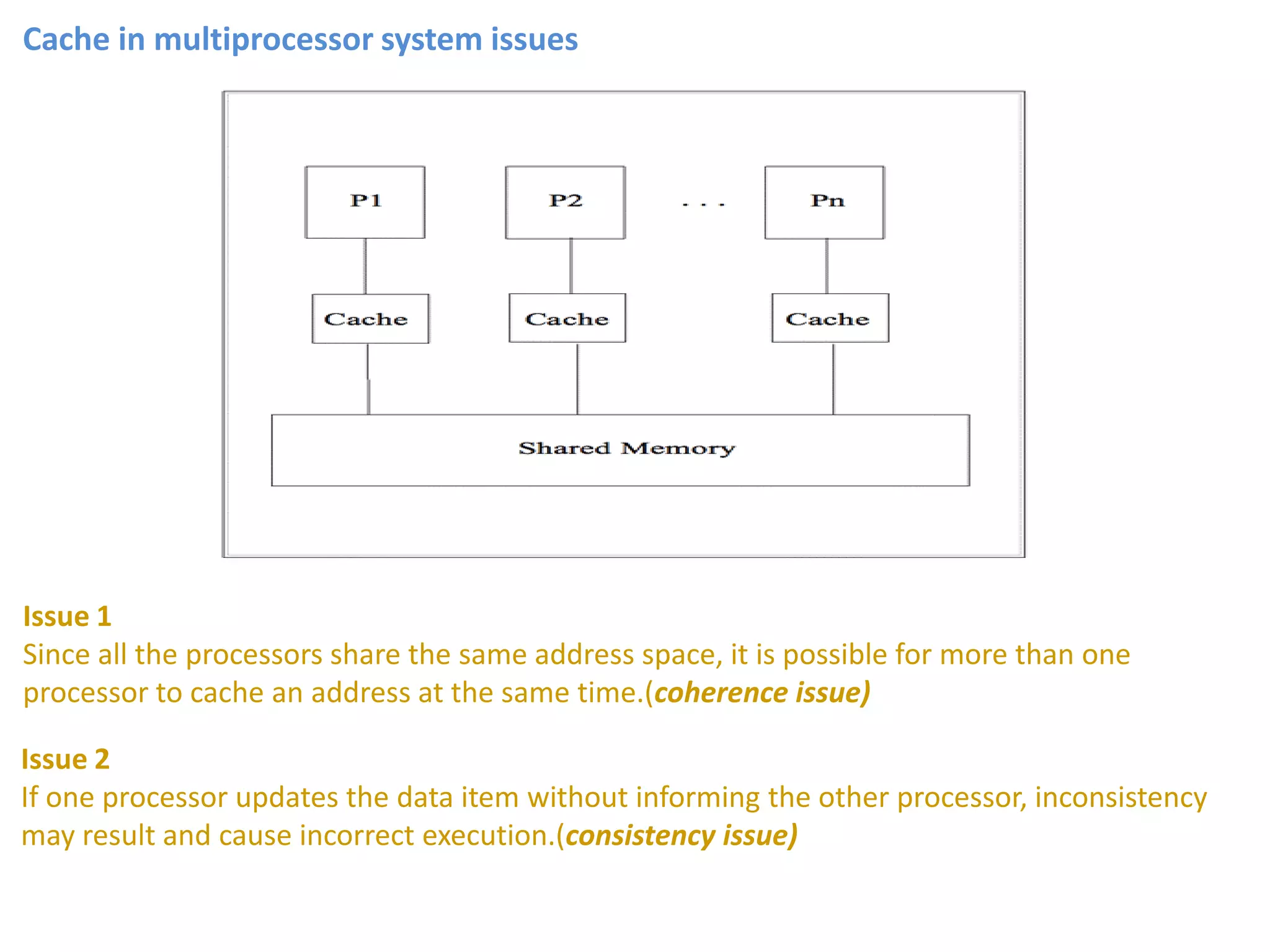 Cache in multiprocessor system issues

P1

P2

. . .

Pn

Cache

Cache

Cache

Shared Memory

Issue 1
Since all the processors share the same address space, it is possible for more than one processor to cache an address at the same time.(coherence issue)

Issue 2
If one processor updates the data item without informing the other processor, inconsistency may result and cause incorrect execution.(consistency issue)